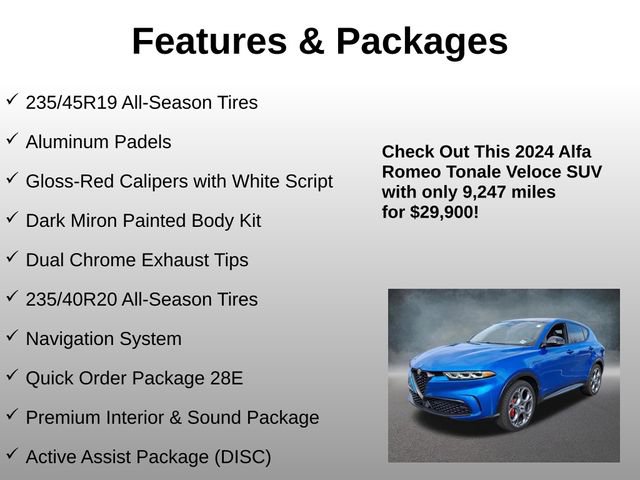 Features & Packages

✓ 235/45R19 All-Season Tires

✓ Aluminum Padels

✓ Gloss-Red Calipers with White Script

✓ Dark Miron Painted Body Kit

✓ Dual Chrome Exhaust Tips

✓ 235/40R20 All-Season Tires

✓ Navigation System

✓ Quick Order Package 28E

✓ Premium Interior & Sound Package

✓ Active Assist Package (DISC)

Check Out This 2024 Alfa Romeo Tonale Veloce SUV with only 9,247 miles for $29,900!